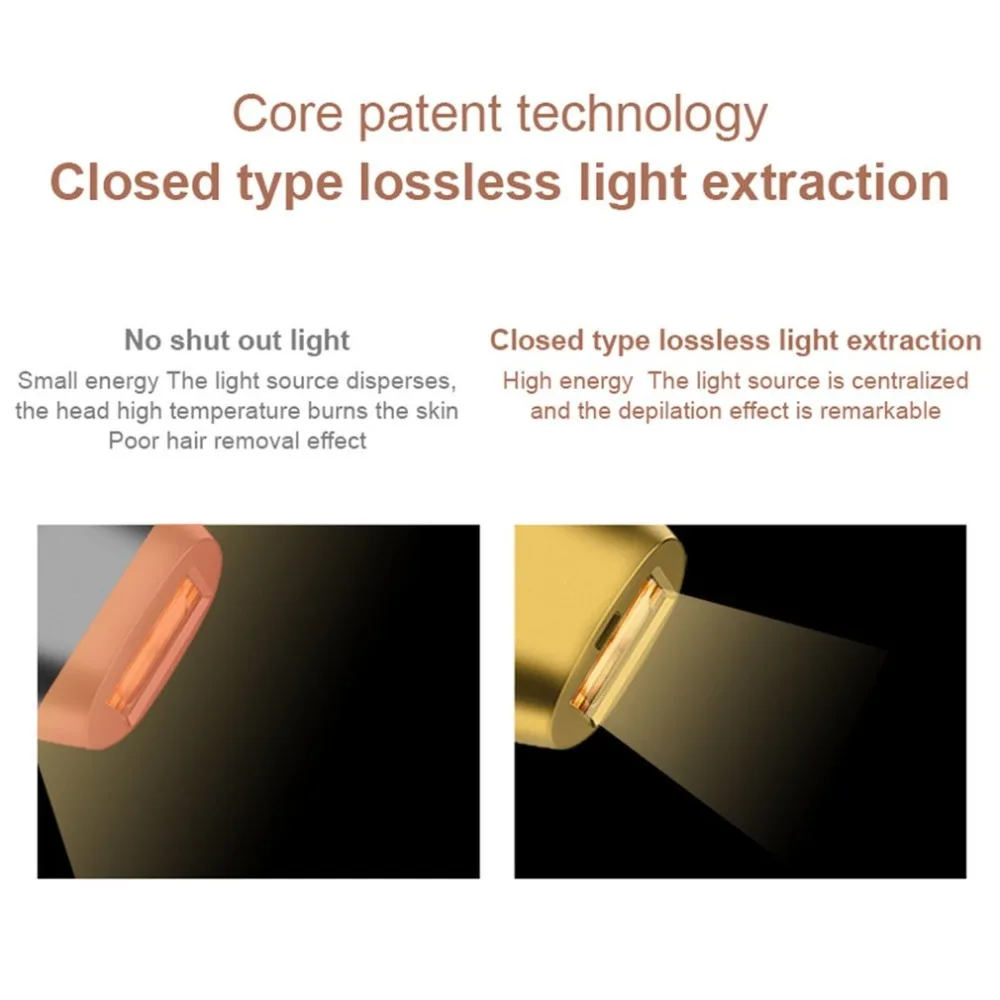 Core patent technology
Closed type lossless light extraction

No shut out light
Small energy The light source disperses, the head high temperature burns the skin Poor hair removal effect

Closed type lossless light extraction
High energy The light source is centralized and the depilation effect is remarkable